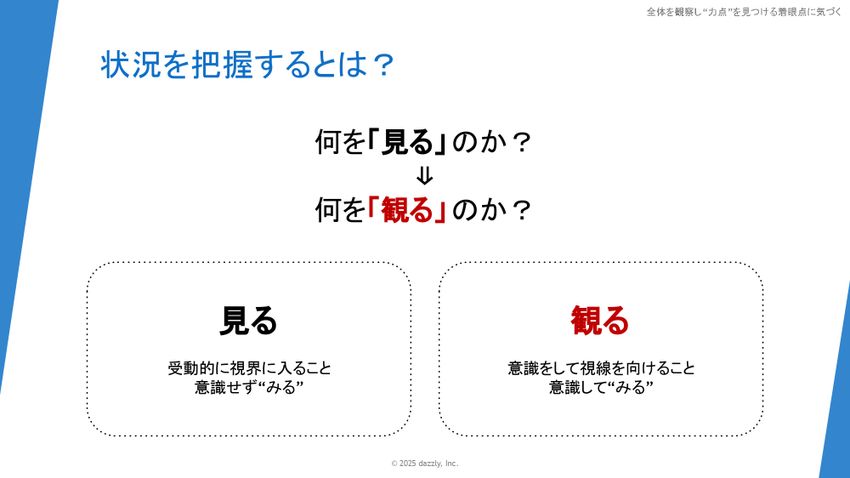 全体を観察し“力点”を見つける着眼点に気づく

状況を把握するとは？

何を「見る」のか？
⇓
何を「観る」のか？

見る

受動的に視界に入ること
意識せず“みる”

観る

意識をして視線を向けること
意識して“みる”

© 2025 dazzly, Inc.